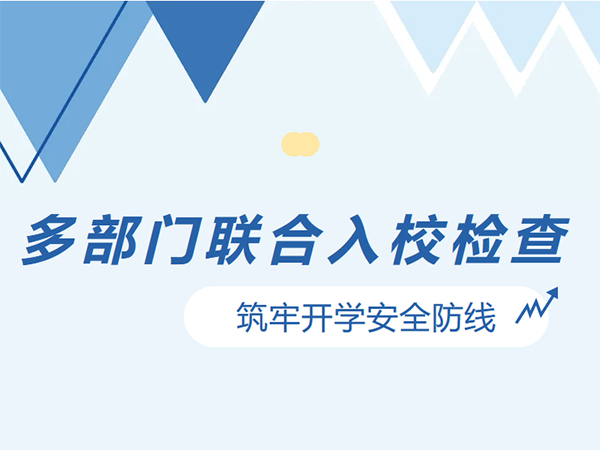 多部门联合入校检查

筑牢开学安全防线